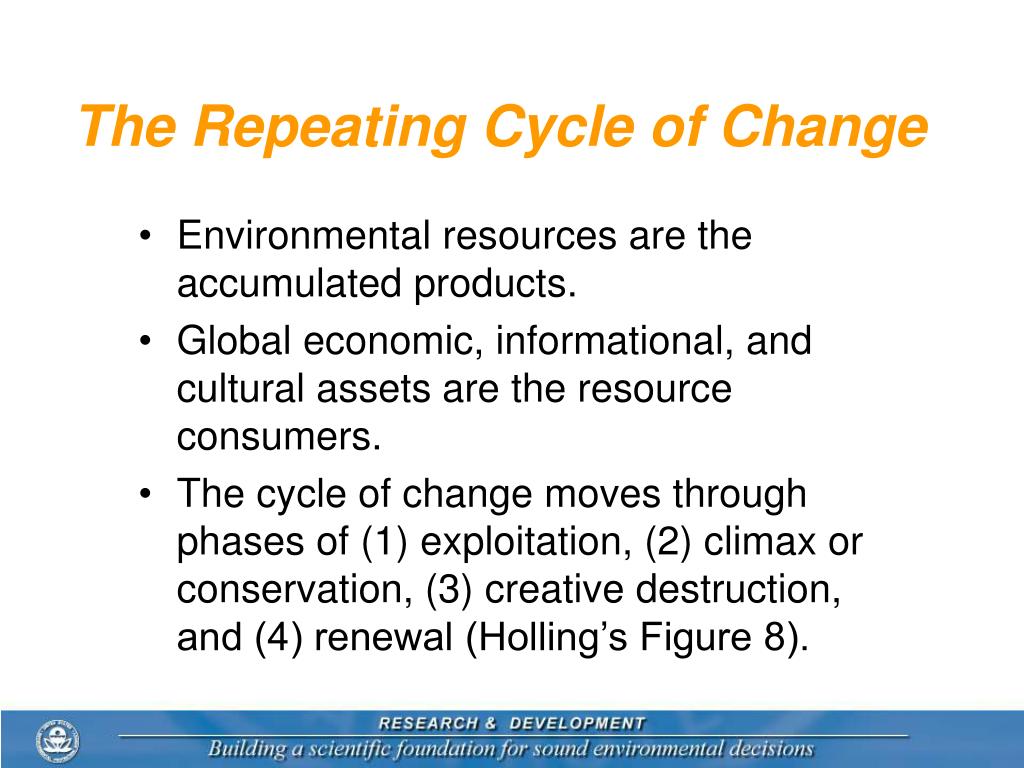 The Repeating Cycle of Change

• Environmental resources are the accumulated products.
• Global economic, informational, and cultural assets are the resource consumers.
• The cycle of change moves through phases of (1) exploitation, (2) climax or conservation, (3) creative destruction, and (4) renewal (Holling's Figure 8).

RESEARCH & DEVELOPMENT
Building a scientific foundation for sound environmental decisions